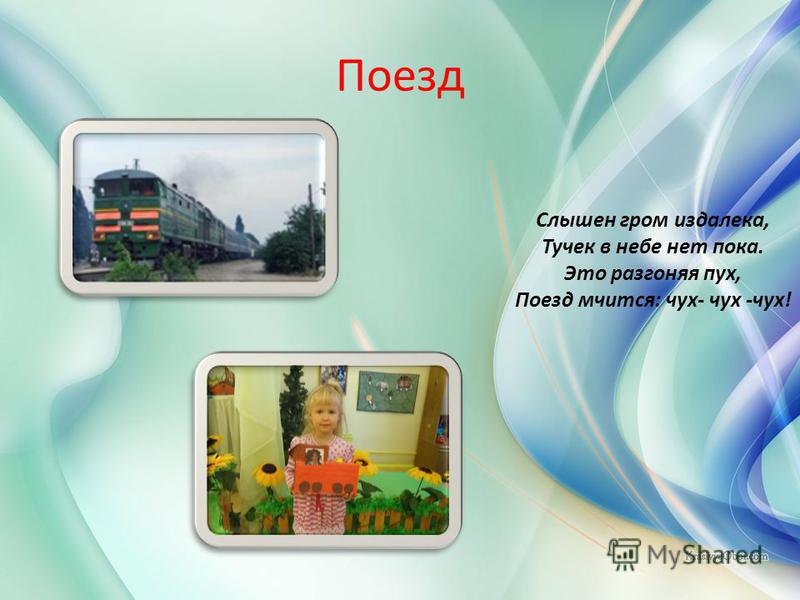 Поезд

Слышен гром издалека,
Тучек в небе нет пока.
Это разгоняя пух,
Поезд мчится: чух- чух -чух!

MyShared